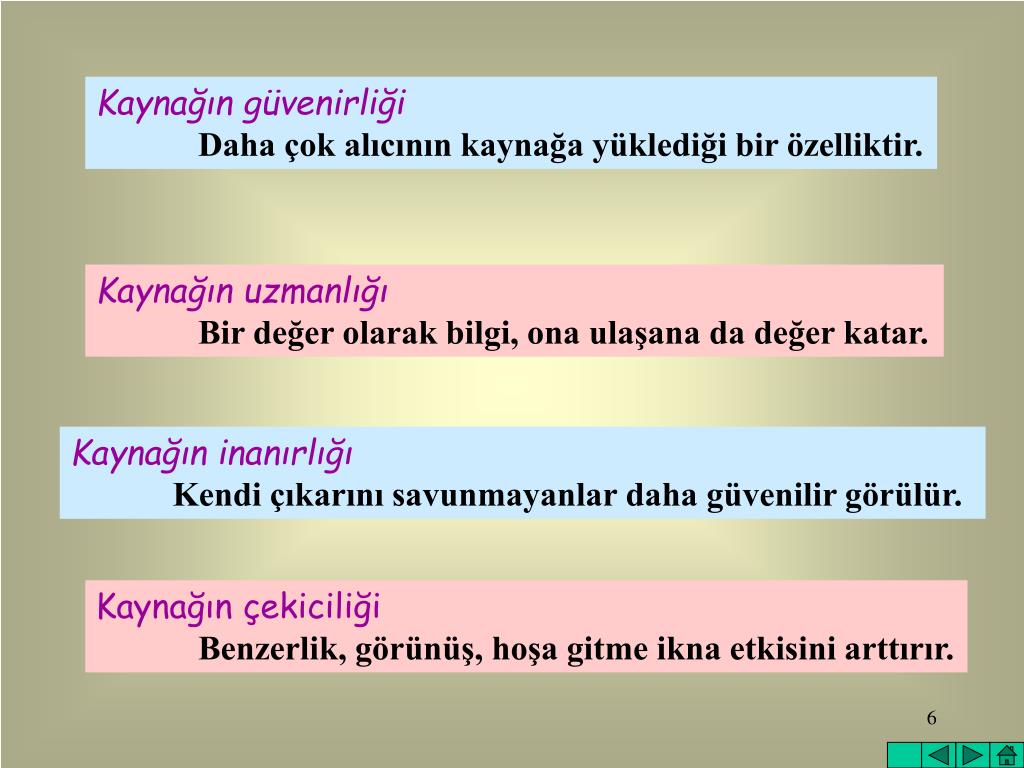 Kaynağın güvenirliği
Daha çok alıcının kaynağa yüklediği bir özelliktir.

Kaynağın uzmanlığı
Bir değer olarak bilgi, ona ulaşana da değer katar.

Kaynağın inanırlığı
Kendi çıkarını savunmayanlar daha güvenilir görülür.

Kaynağın çekiciliği
Benzerlik, görünüş, hoşa gitme ikna etkisini arttırır.

6